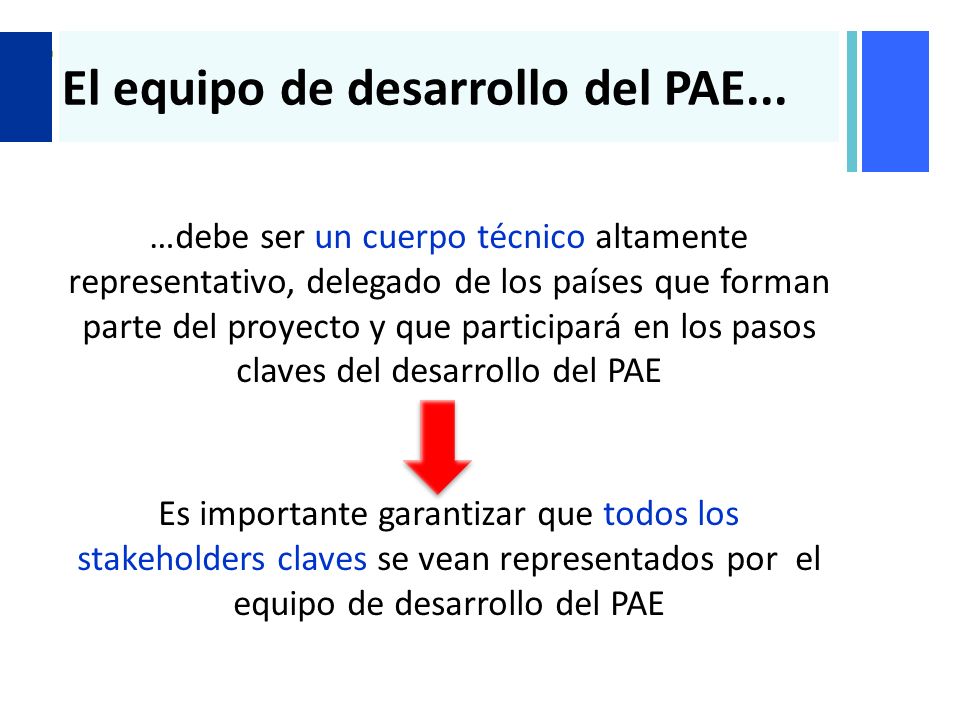 El equipo de desarrollo del PAE...

…debe ser un cuerpo técnico altamente representativo, delegado de los países que forman parte del proyecto y que participará en los pasos claves del desarrollo del PAE

Es importante garantizar que todos los stakeholders claves se vean representados por el equipo de desarrollo del PAE